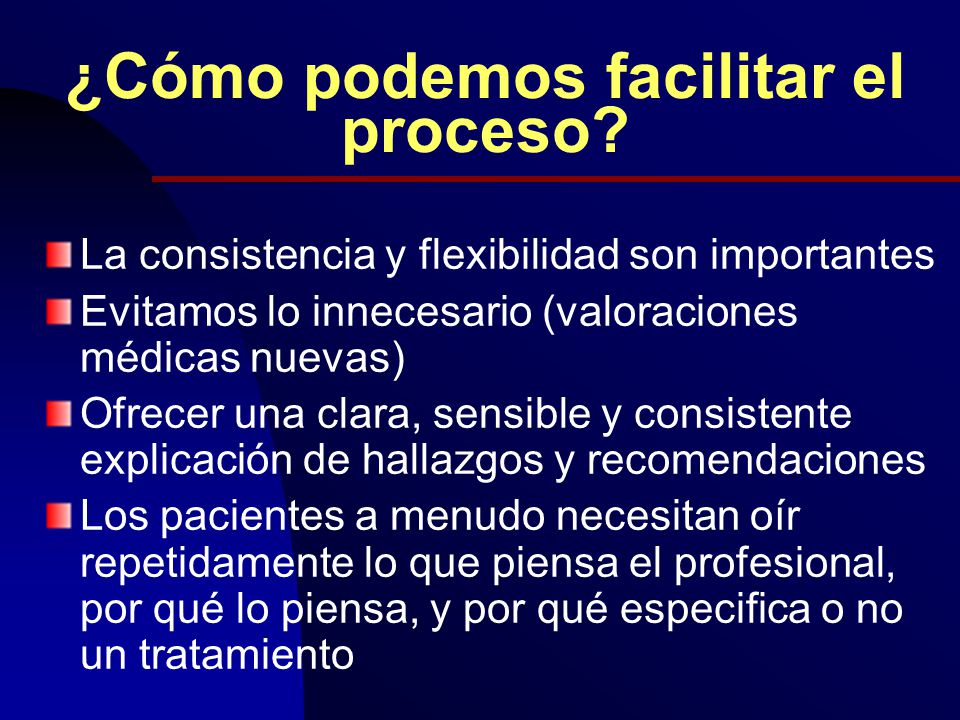 ¿Cómo podemos facilitar el proceso?

La consistencia y flexibilidad son importantes

Evitamos lo innecesario (valoraciones médicas nuevas)

Ofrecer una clara, sensible y consistente explicación de hallazgos y recomendaciones

Los pacientes a menudo necesitan oír repetidamente lo que piensa el profesional, por qué lo piensa, y por qué especifica o no un tratamiento